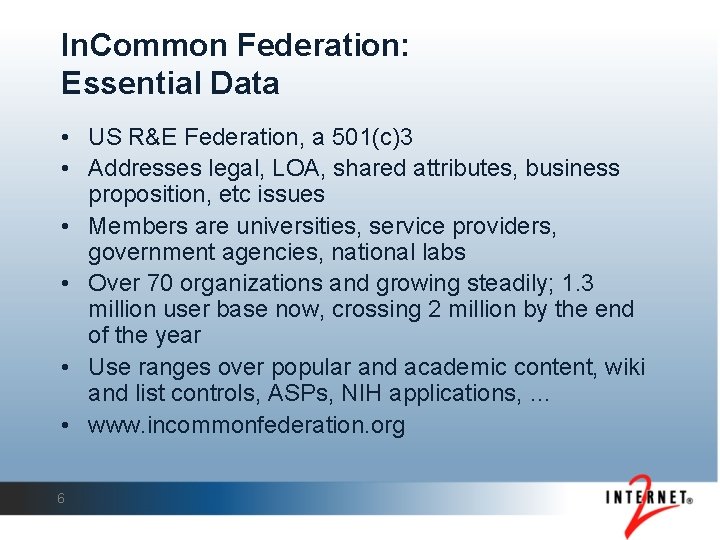 InCommon Federation:
Essential Data

• US R&E Federation, a 501(c)3
• Addresses legal, LOA, shared attributes, business proposition, etc issues
• Members are universities, service providers, government agencies, national labs
• Over 70 organizations and growing steadily; 1.3 million user base now, crossing 2 million by the end of the year
• Use ranges over popular and academic content, wiki and list controls, ASPs, NIH applications, ...
• www.incommonfederation.org

6

INTERNET® 2